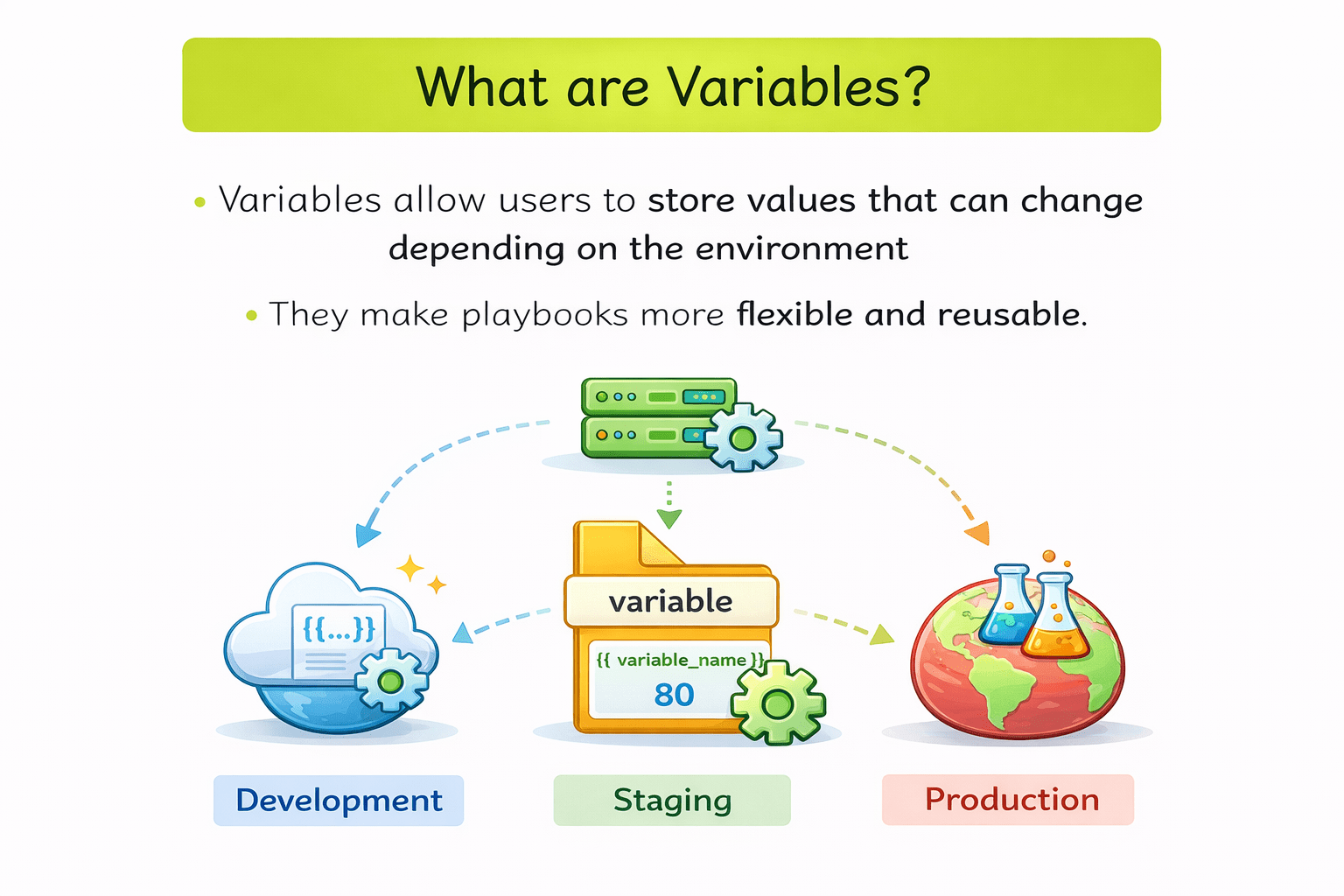 What are Variables?

• Variables allow users to store values that can change depending on the environment

• They make playbooks more flexible and reusable.

{{...}}

variable

{{ variable_name }}

80

Development

Staging

Production